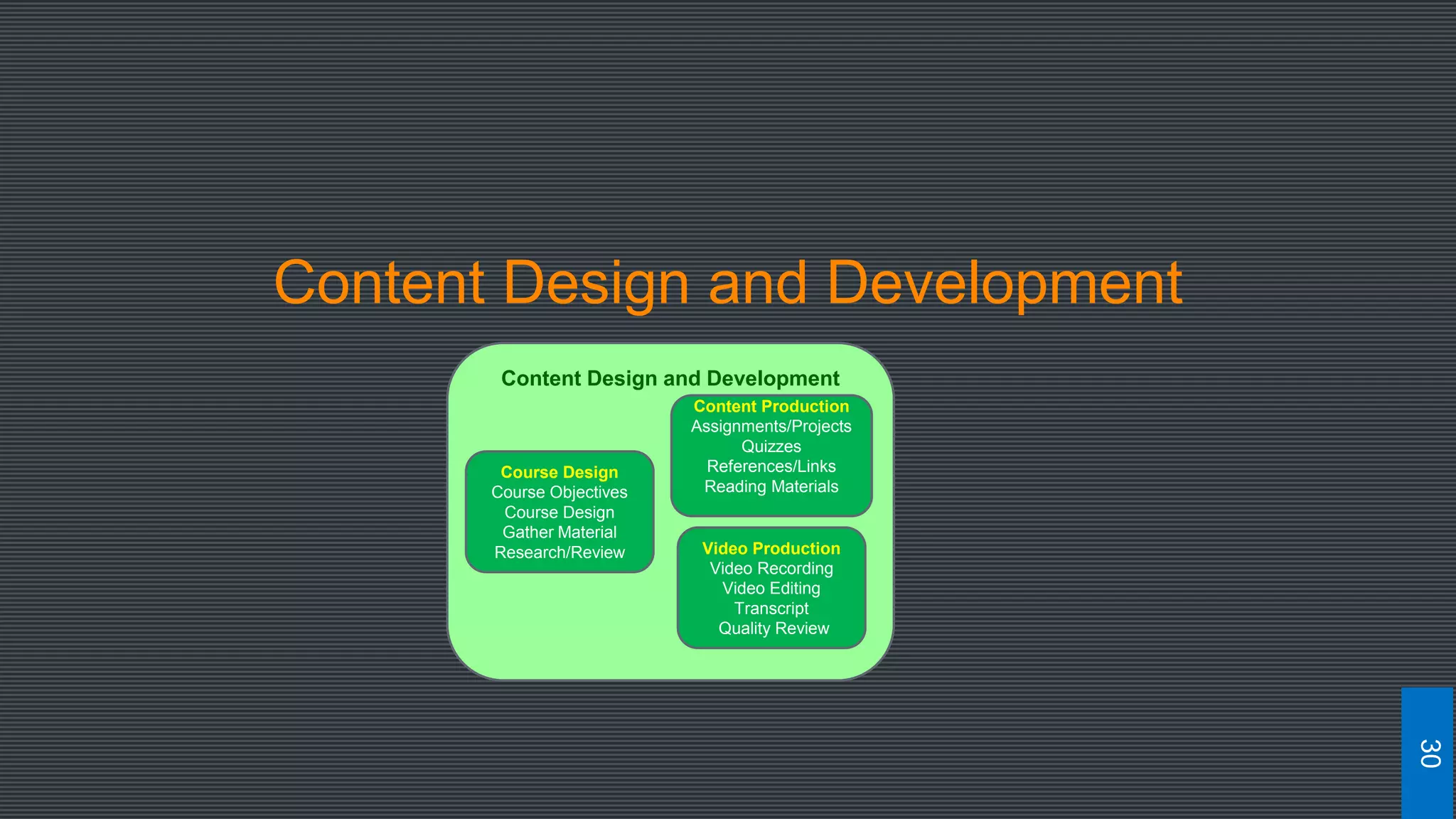 Content Design and Development

Content Design and Development

Course Design
Course Objectives
Course Design
Gather Material
Research/Review

Content Production
Assignments/Projects
Quizzes
References/Links
Reading Materials

Video Production
Video Recording
Video Editing
Transcript
Quality Review

30